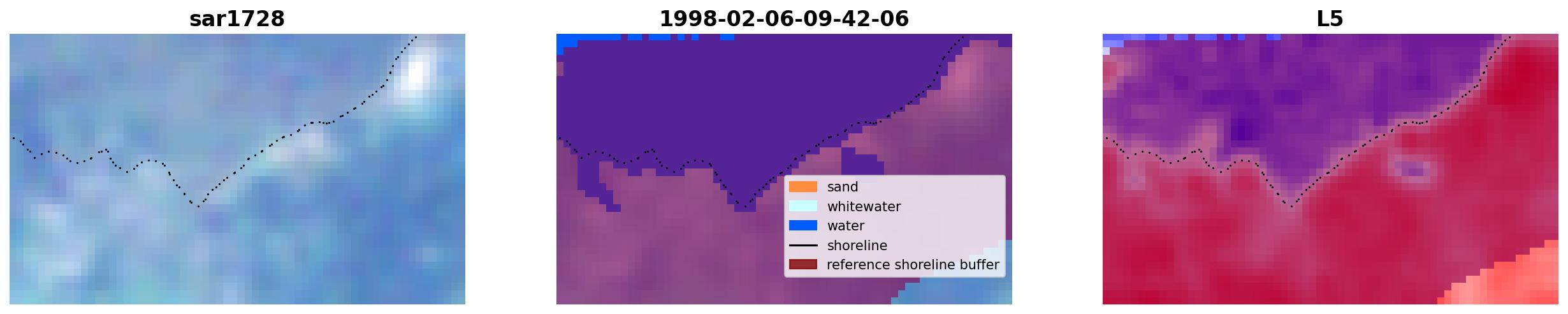 sar1728

1998-02-06-09-42-06

sand
whitewater
water
shoreline
reference shoreline buffer

L5